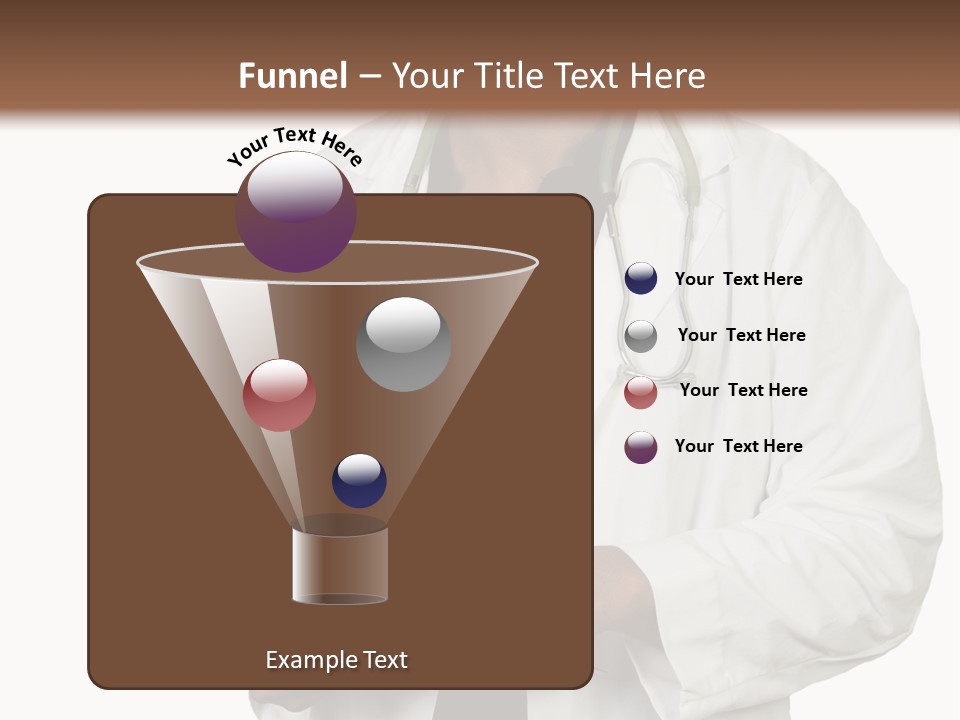 Funnel – Your Title Text Here

Your Text Here

Your Text Here

Your Text Here

Your Text Here

Your Text Here

Example Text